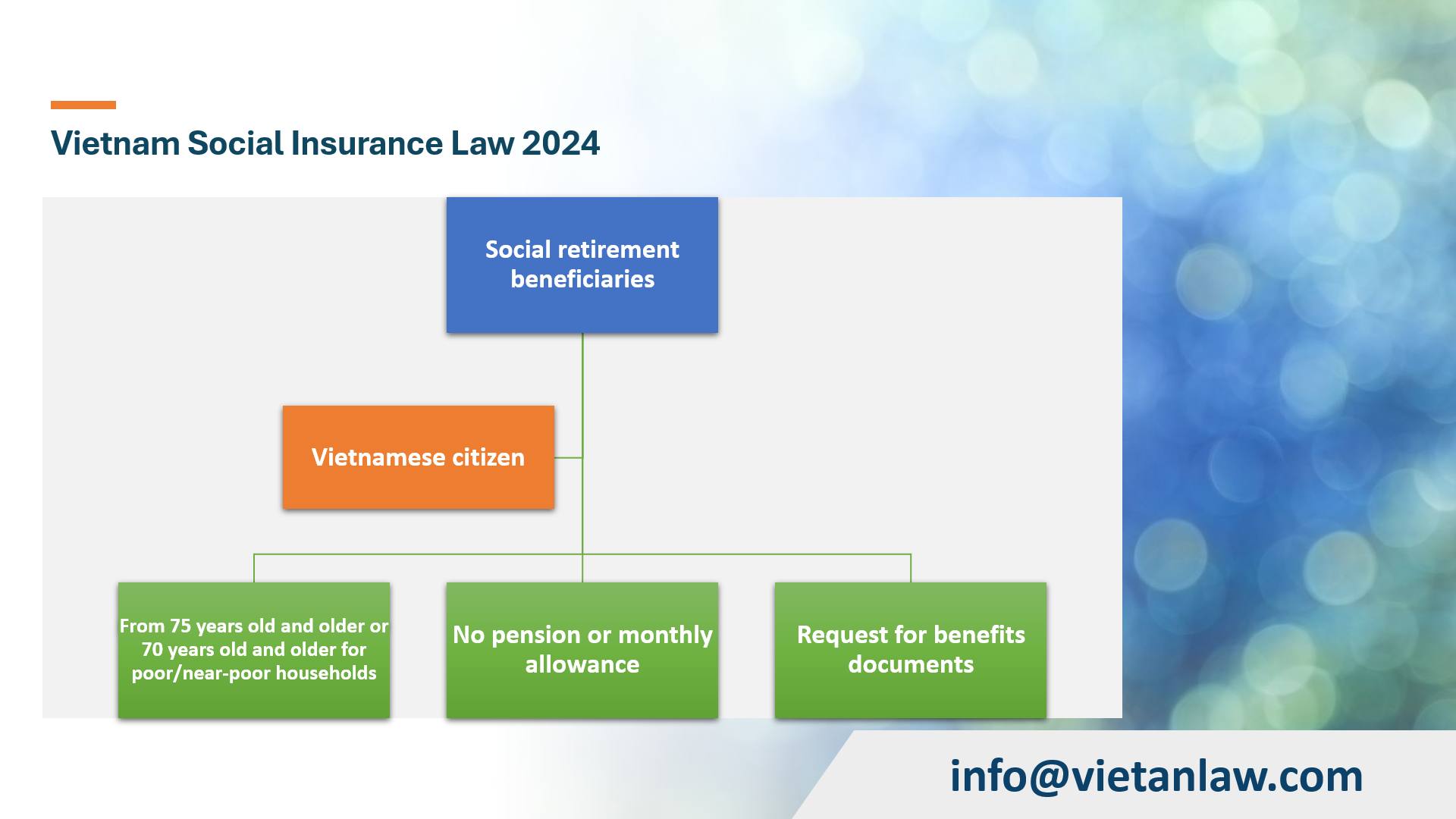 Vietnam Social Insurance Law 2024

Social retirement beneficiaries

Vietnamese citizen

From 75 years old and older or 70 years old and older for poor/near-poor households

No pension or monthly allowance

Request for benefits documents

info@vietanlaw.com